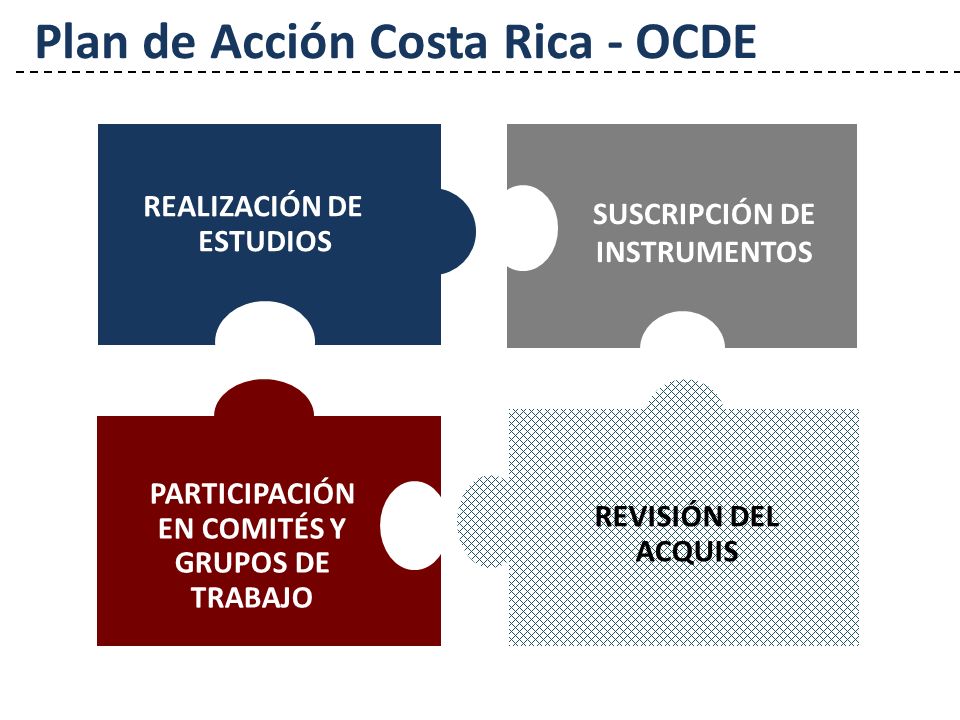 Plan de Acción Costa Rica - OCDE

REALIZACIÓN DE ESTUDIOS

SUSCRIPCIÓN DE INSTRUMENTOS

PARTICIPACIÓN EN COMITÉS Y GRUPOS DE TRABAJO

REVISIÓN DEL ACQUIS